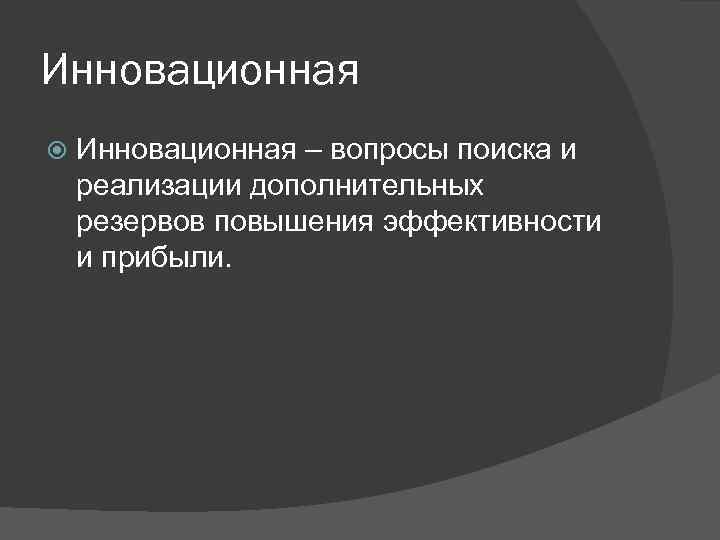 Инновационная

Инновационная – вопросы поиска и реализации дополнительных резервов повышения эффективности и прибыли.